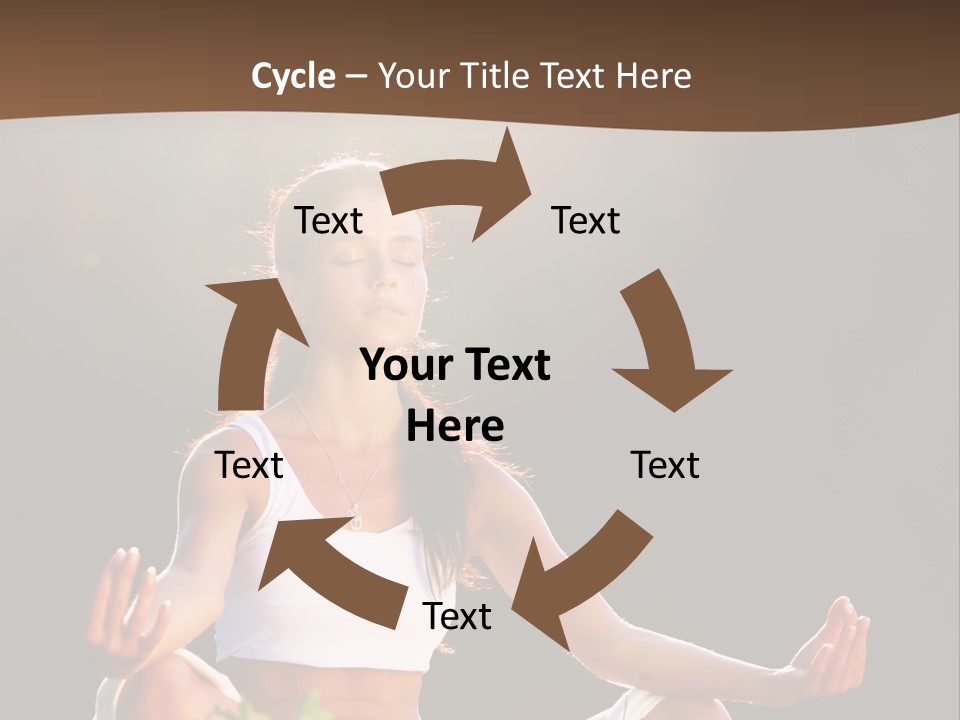 Cycle – Your Title Text Here

Text

Text

Your Text Here

Text

Text

Text